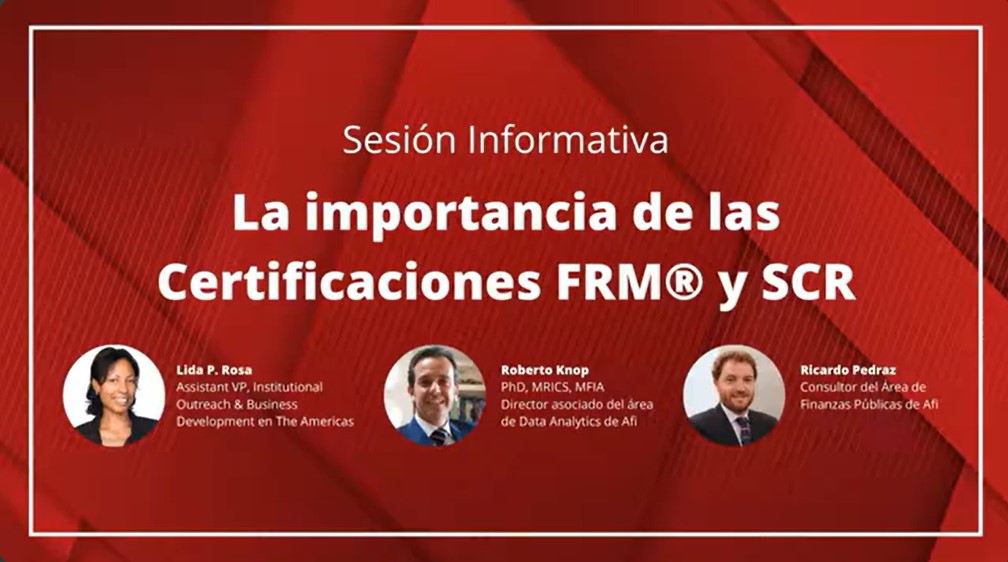 Sesión Informativa

La importancia de las Certificaciones FRM® y SCR

Lida P. Rosa
Assistant VP, Institutional Outreach & Business Development en The Americas

Roberto Knop
PhD, MRICS, MFIA
Director asociado del área de Data Analytics de Afi

Ricardo Pedraz
Consultor del Área de Finanzas Públicas de Afi